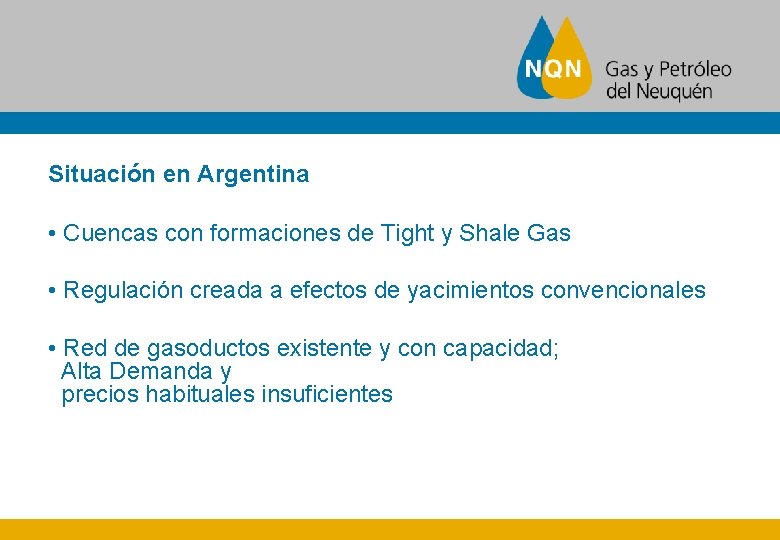 NQN Gas y Petróleo del Neuquén

Situación en Argentina

• Cuencas con formaciones de Tight y Shale Gas

• Regulación creada a efectos de yacimientos convencionales

• Red de gasoductos existente y con capacidad;
Alta Demanda y
precios habituales insuficientes